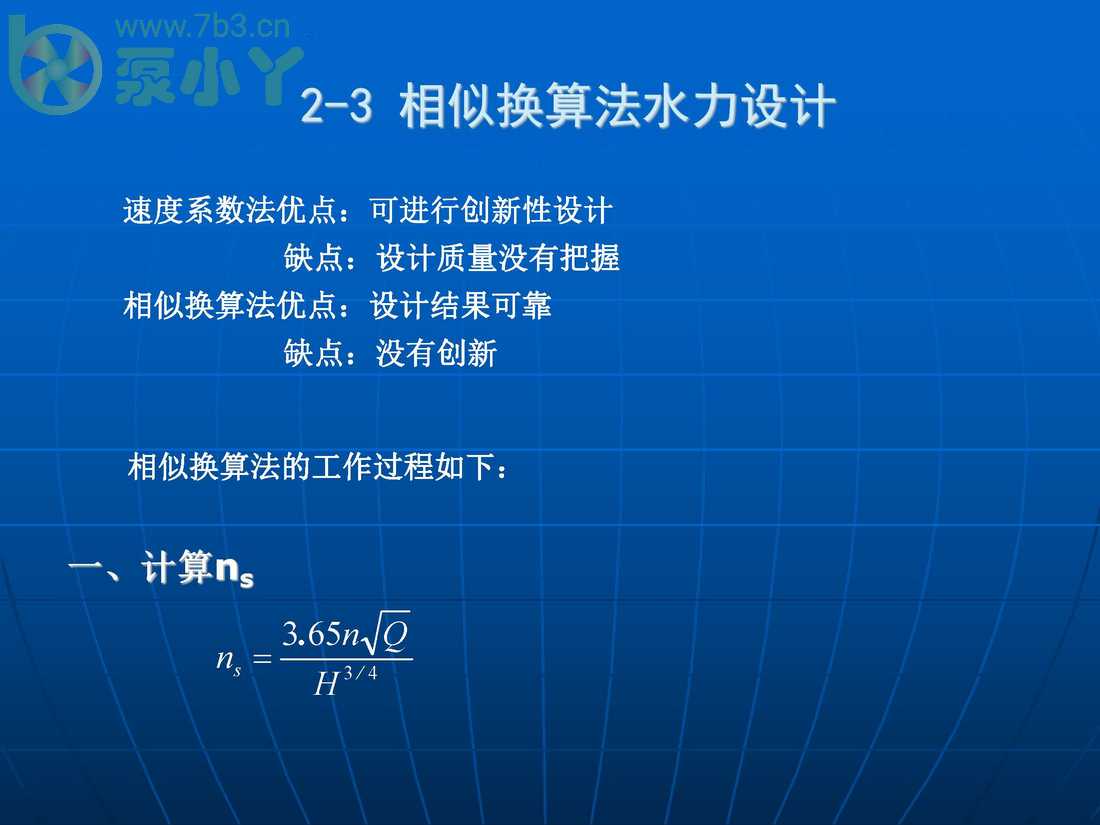 www.7b3.cn
泵小丫

2-3 相似换算法水力设计

速度系数法优点：可进行创新性设计
缺点：设计质量没有把握
相似换算法优点：设计结果可靠
缺点：没有创新

相似换算法的工作过程如下：

一、计算$n_s$

$n_s = \frac{3.65n\sqrt{Q}}{H^{3/4}}$